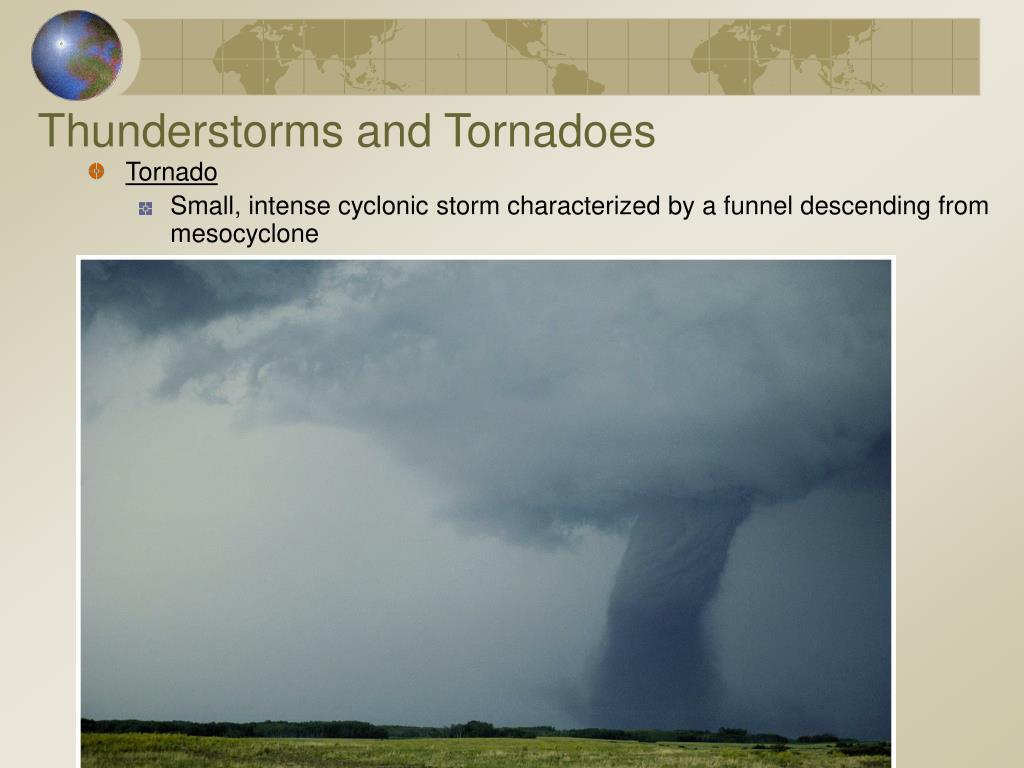 Thunderstorms and Tornadoes

Tornado

Small, intense cyclonic storm characterized by a funnel descending from mesocyclone